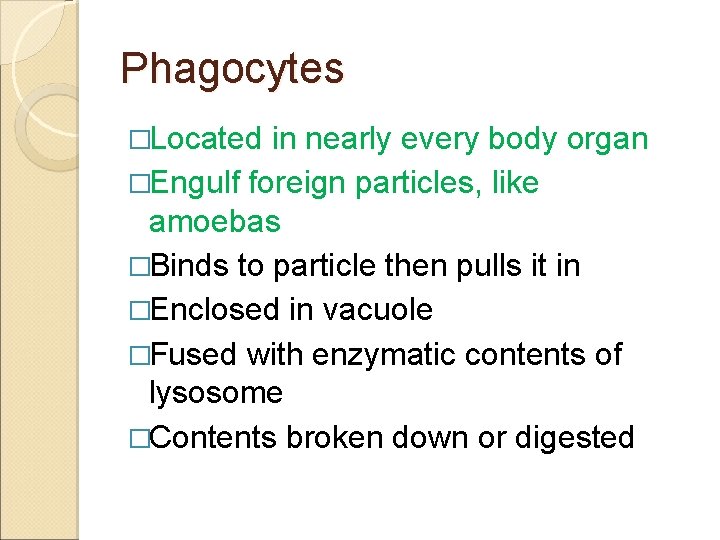 Phagocytes

□Located in nearly every body organ
□Engulf foreign particles, like amoebas
□Binds to particle then pulls it in
□Enclosed in vacuole
□Fused with enzymatic contents of lysosome
□Contents broken down or digested